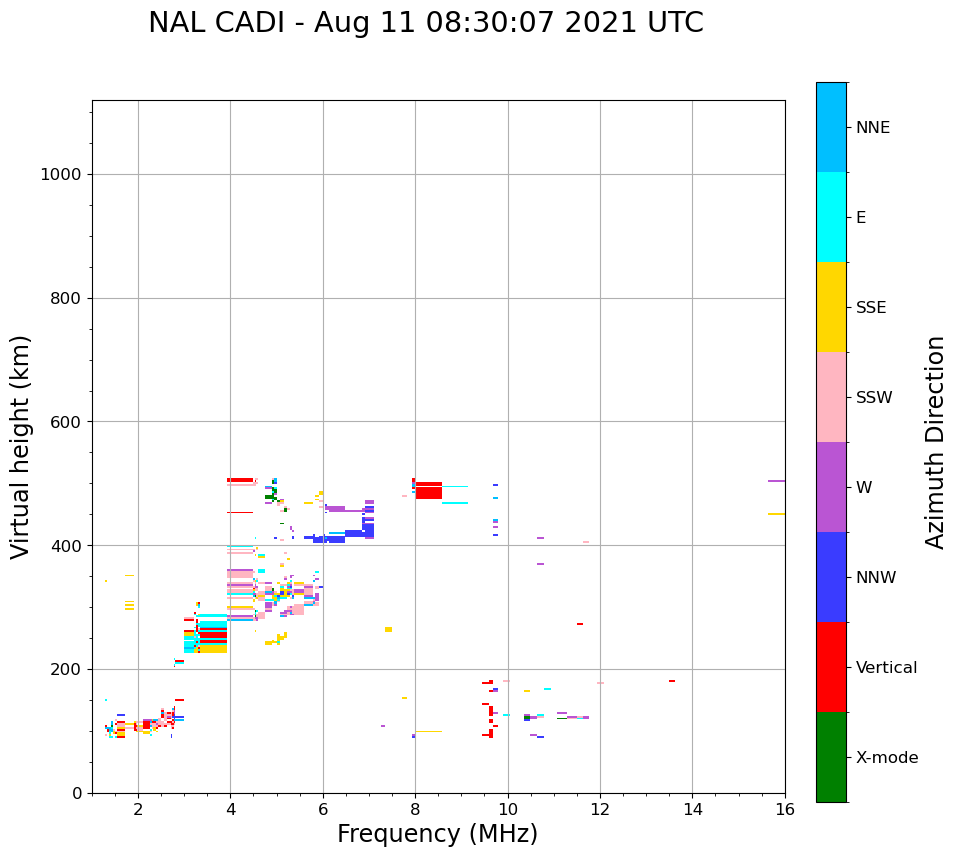 NAL CADI - Aug 11 08:30:07 2021 UTC

Virtual height (km)

1000
800
600
400
200
0

2
4
6
8
10
12
14
16

Frequency (MHz)

NNE
E
SSE
SSW
W
NNW
Vertical
X-mode

Azimuth Direction